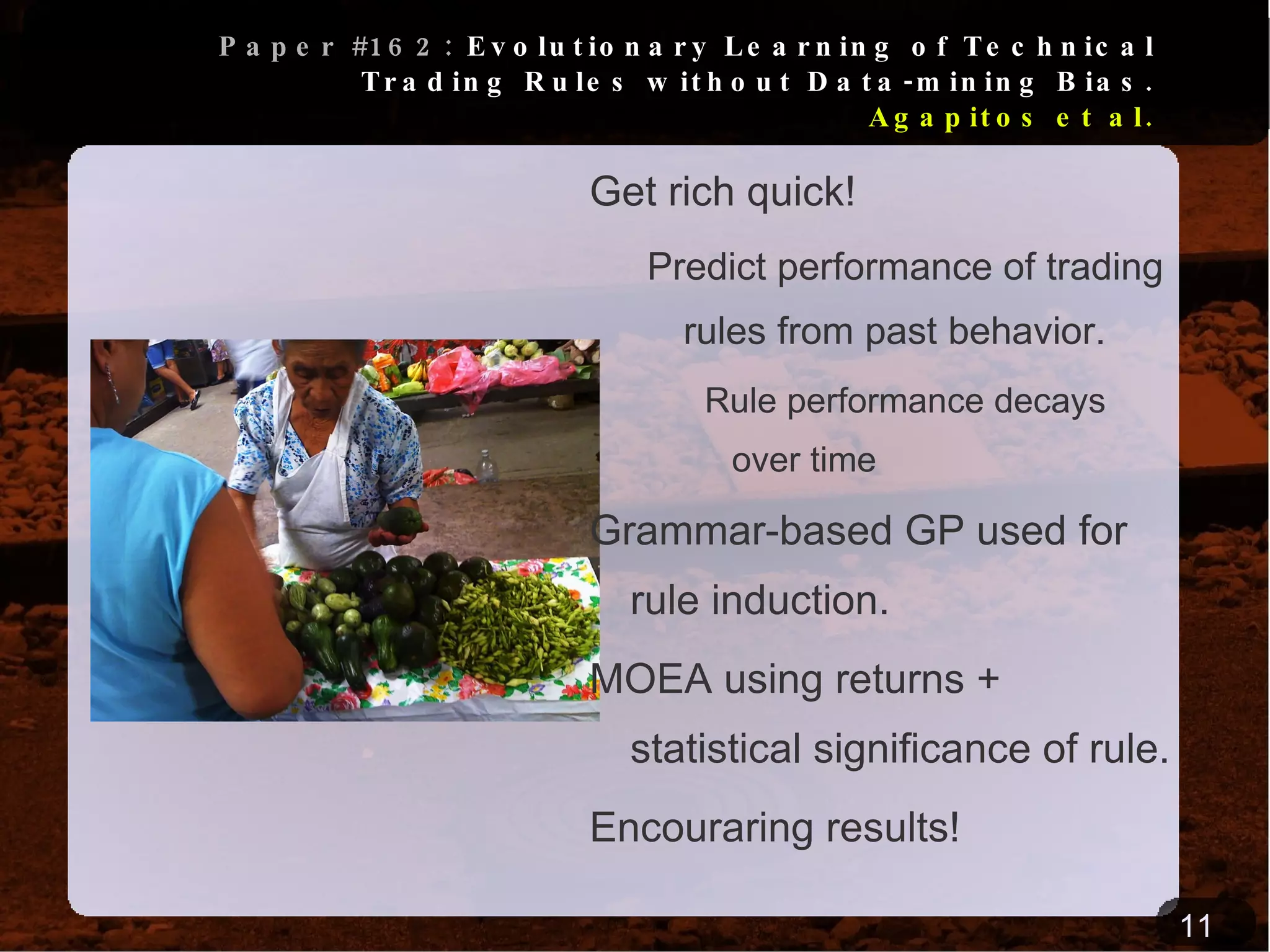 Paper #162: Evolutionary Learning of Technical Trading Rules without Data-mining Bias. Agapitos et al.

Get rich quick!

Predict performance of trading rules from past behavior.

Rule performance decays over time

Grammar-based GP used for rule induction.

MOEA using returns + statistical significance of rule.

Encouraring results!

11